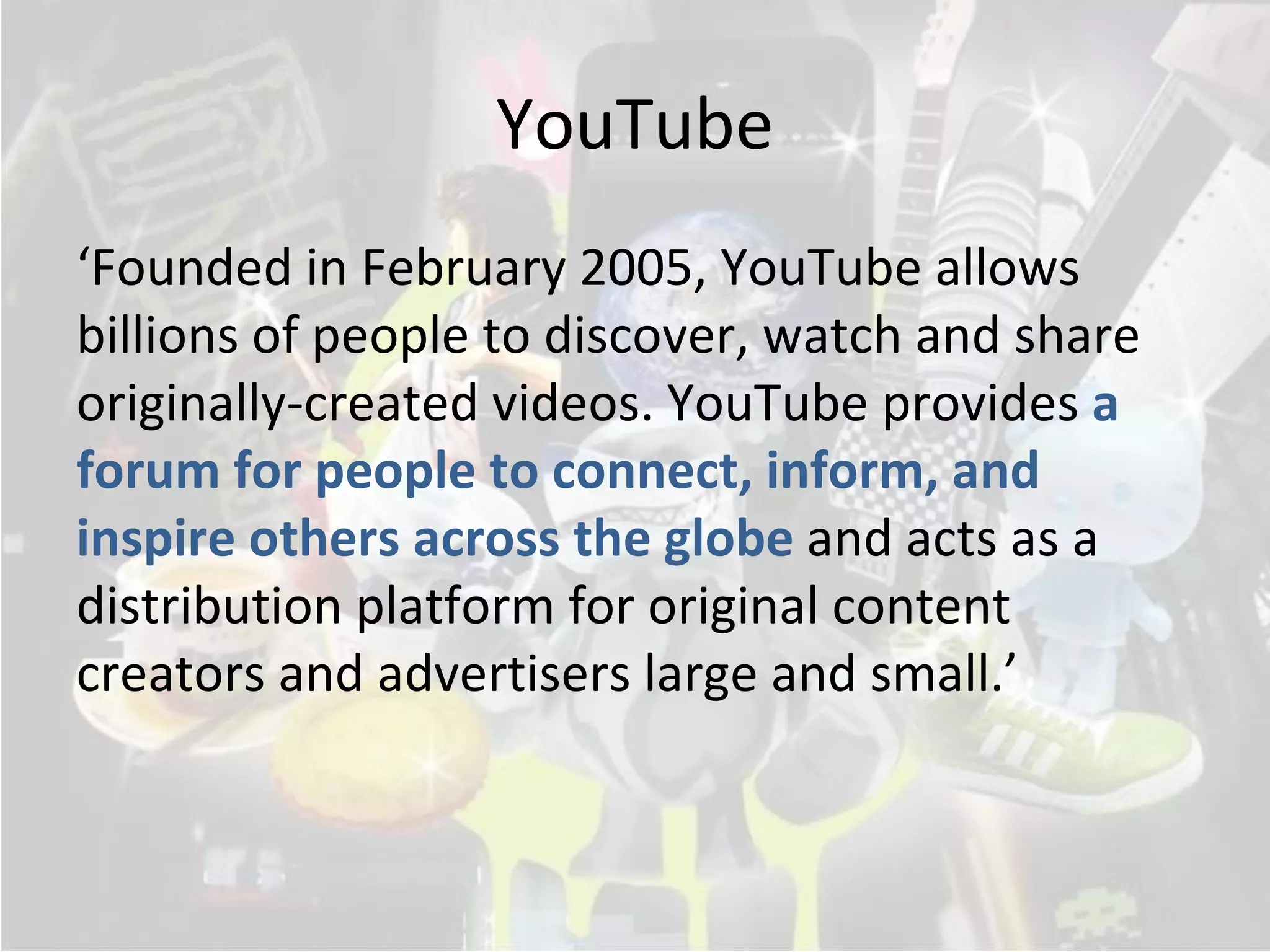 YouTube

‘Founded in February 2005, YouTube allows billions of people to discover, watch and share originally-created videos. YouTube provides a forum for people to connect, inform, and inspire others across the globe and acts as a distribution platform for original content creators and advertisers large and small.’